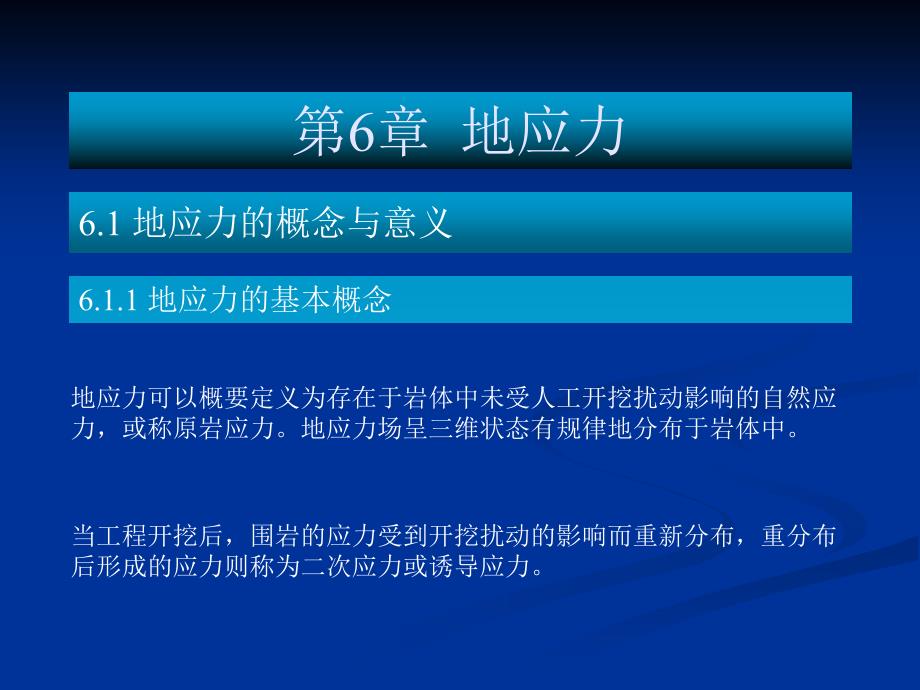 第6章 地应力

6.1 地应力的概念与意义

6.1.1 地应力的基本概念

地应力可以概要定义为存在于岩体中未受人工开挖扰动影响的自然应力，或称原岩应力。地应力场呈三维状态有规律地分布于岩体中。

当工程开挖后，围岩的应力受到开挖扰动的影响而重新分布，重分布后形成的应力则称为二次应力或诱导应力。